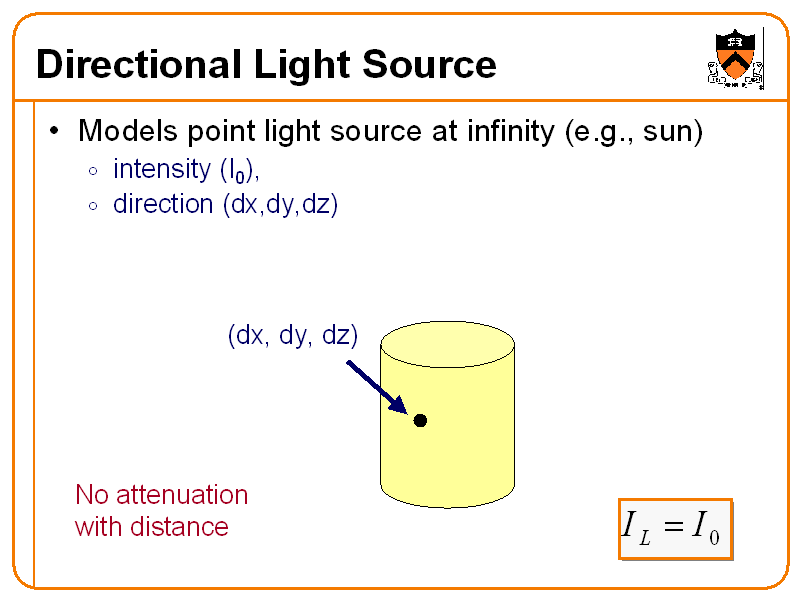 Directional Light Source

• Models point light source at infinity (e.g., sun)
  ◦ intensity ($I_0$),
  ◦ direction (dx,dy,dz)

(dx, dy, dz)

No attenuation with distance

$I_L = I_0$